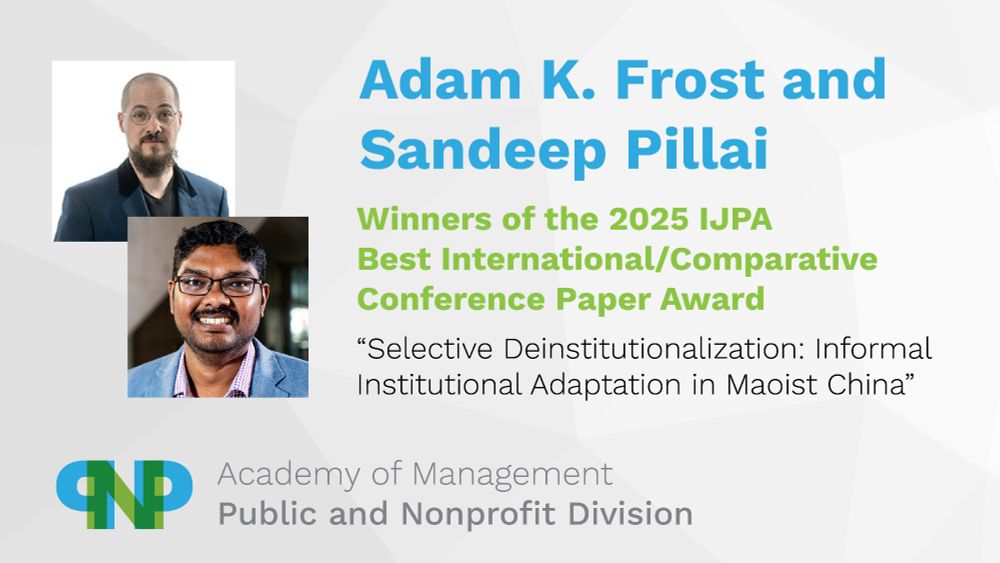 Adam K. Frost and Sandeep Pillai

Winners of the 2025 IJPA Best International/Comparative Conference Paper Award

“Selective Deinstitutionalization: Informal Institutional Adaptation in Maoist China”

PNP

Academy of Management
Public and Nonprofit Division